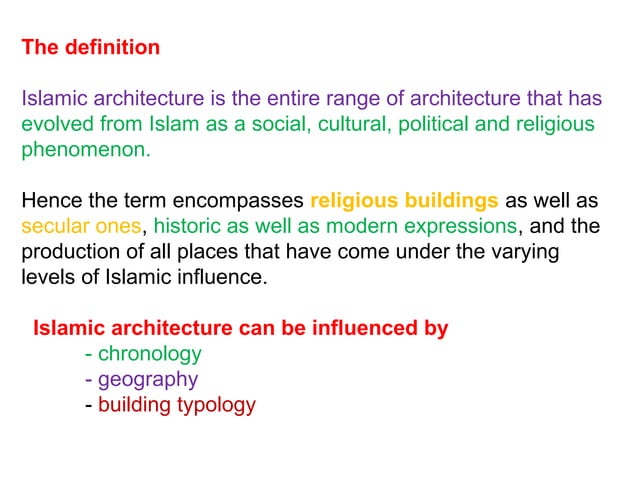 The definition

Islamic architecture is the entire range of architecture that has evolved from Islam as a social, cultural, political and religious phenomenon.

Hence the term encompasses religious buildings as well as secular ones, historic as well as modern expressions, and the production of all places that have come under the varying levels of Islamic influence.

Islamic architecture can be influenced by
- chronology
- geography
- building typology